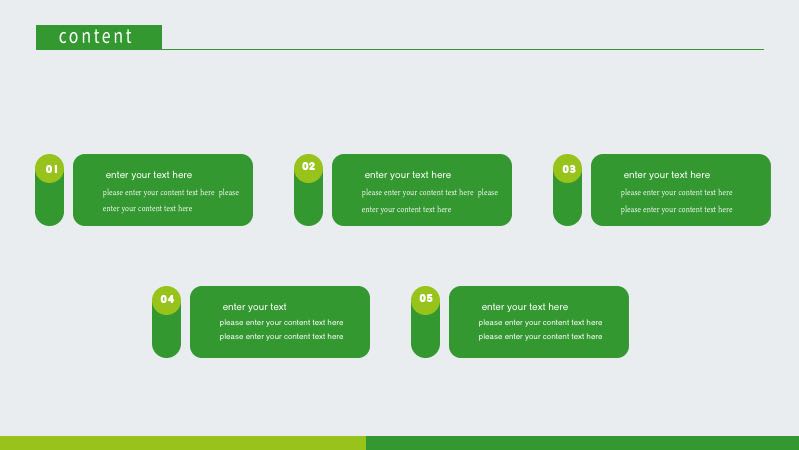 content

01

enter your text here

please enter your content text here please enter your content text here

02

enter your text here

please enter your content text here please enter your content text here

03

enter your text here

please enter your content text here please enter your content text here

04

enter your text

please enter your content text here please enter your content text here

05

enter your text here

please enter your content text here please enter your content text here